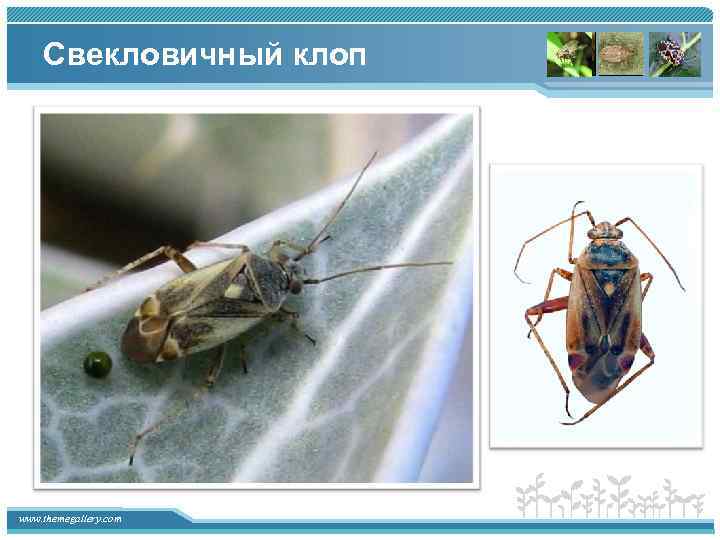 Свекловичный клоп

www.themegallery.com